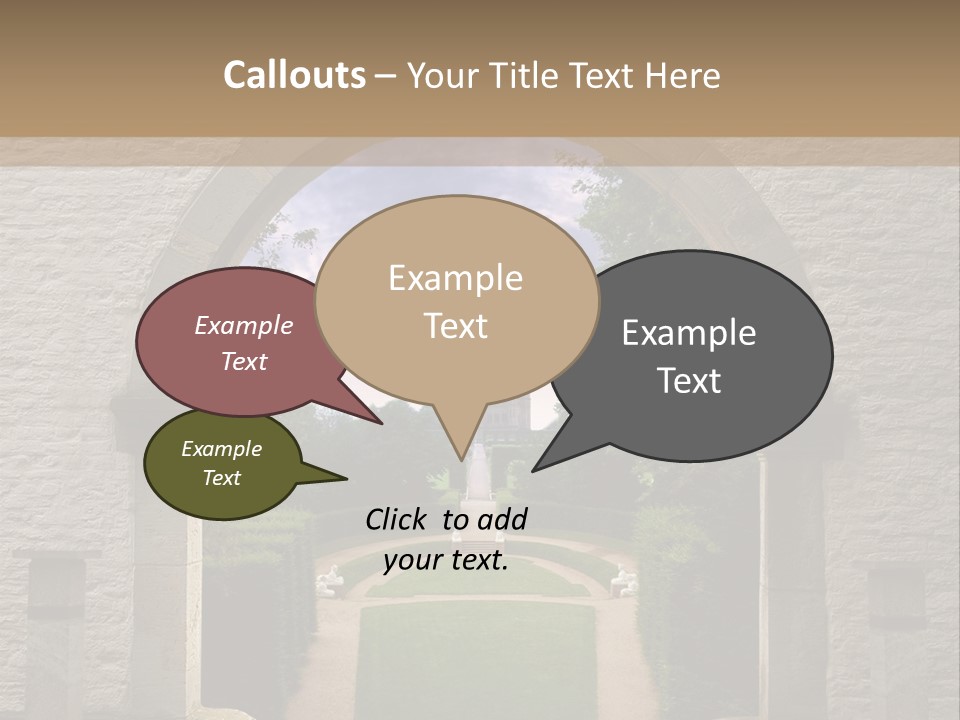 Callouts – Your Title Text Here

Example Text

Example Text

Example Text

Example Text

Click to add your text.